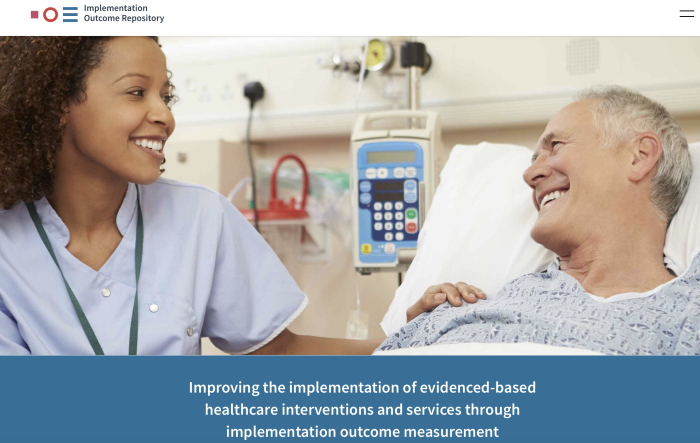 Implementation Outcome Repository

Improving the implementation of evidenced-based healthcare interventions and services through implementation outcome measurement